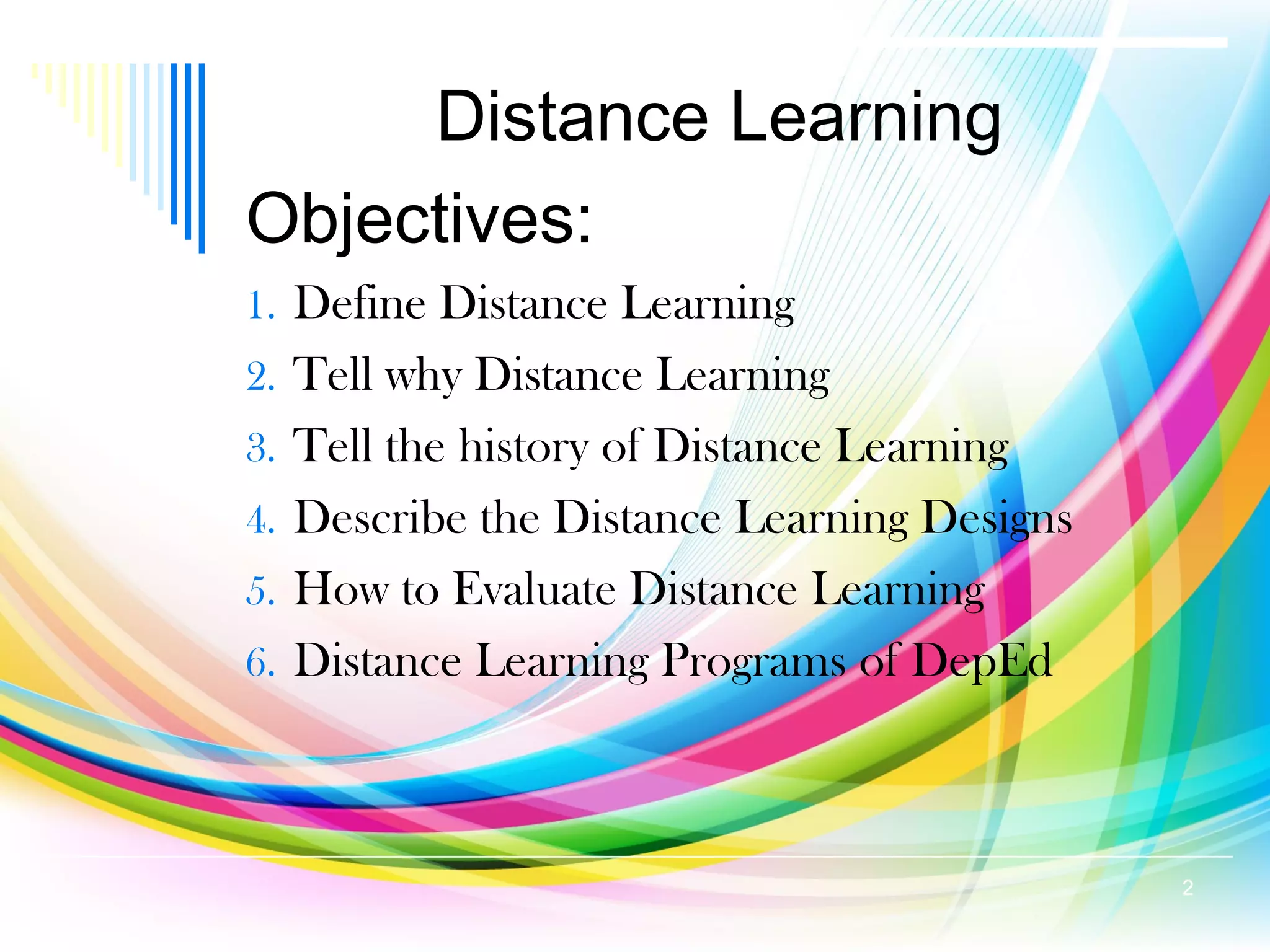 Distance Learning

Objectives:

1. Define Distance Learning
2. Tell why Distance Learning
3. Tell the history of Distance Learning
4. Describe the Distance Learning Designs
5. How to Evaluate Distance Learning
6. Distance Learning Programs of DepEd

2